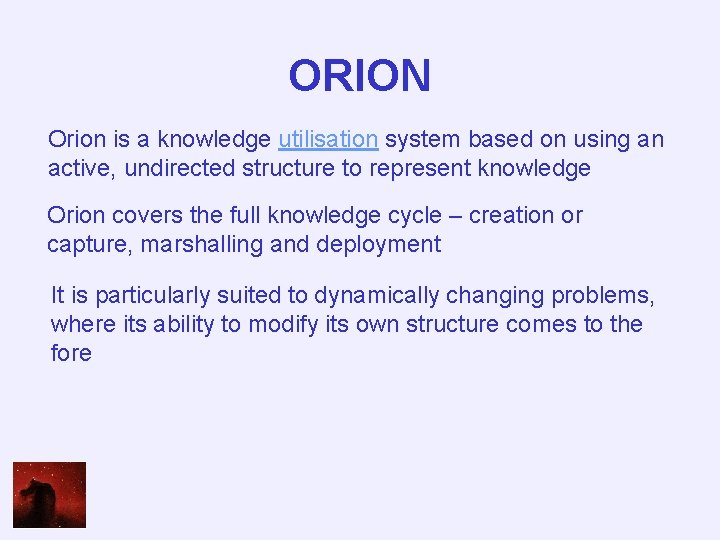 ORION

Orion is a knowledge utilisation system based on using an active, undirected structure to represent knowledge

Orion covers the full knowledge cycle – creation or capture, marshalling and deployment

It is particularly suited to dynamically changing problems, where its ability to modify its own structure comes to the fore